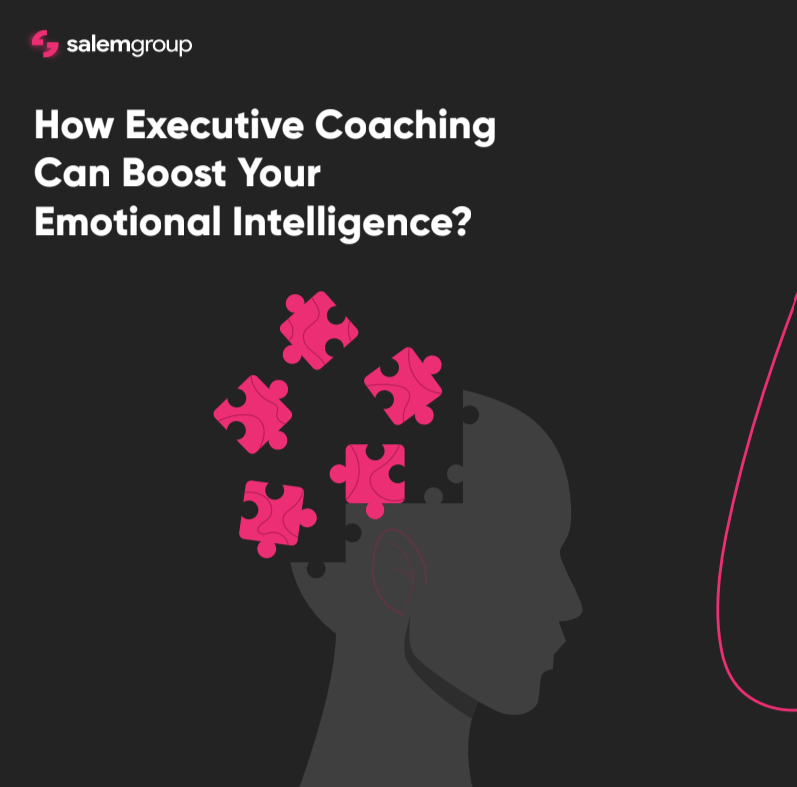 salemgroup

How Executive Coaching Can Boost Your Emotional Intelligence?